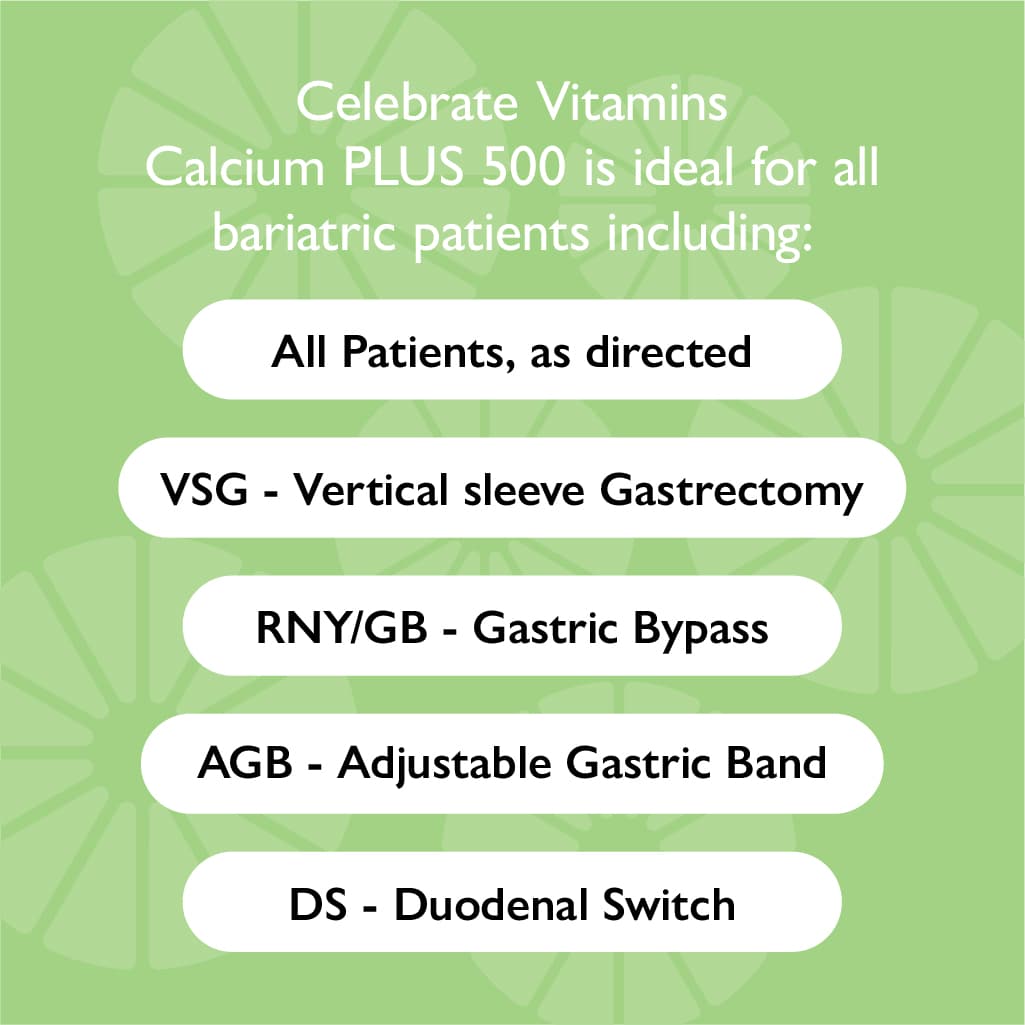 Celebrate Vitamins Calcium PLUS 500 is ideal for all bariatric patients including:

All Patients, as directed

VSG - Vertical sleeve Gastrectomy

RNY/GB - Gastric Bypass

AGB - Adjustable Gastric Band

DS - Duodenal Switch